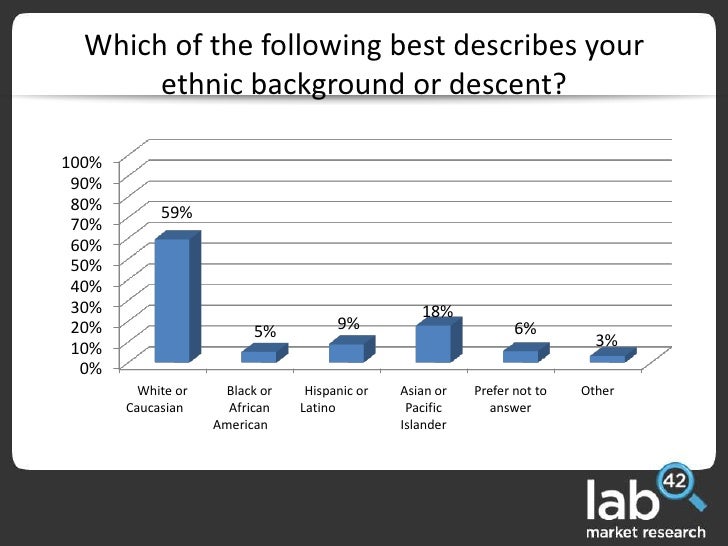 Which of the following best describes your ethnic background or descent?

100%
90%
80%
70%
60%
50%
40%
30%
20%
10%
0%

59%
5%
9%
18%
6%
3%

White or Caucasian
Black or African American
Hispanic or Latino
Asian or Pacific Islander
Prefer not to answer
Other

lab 42
market research